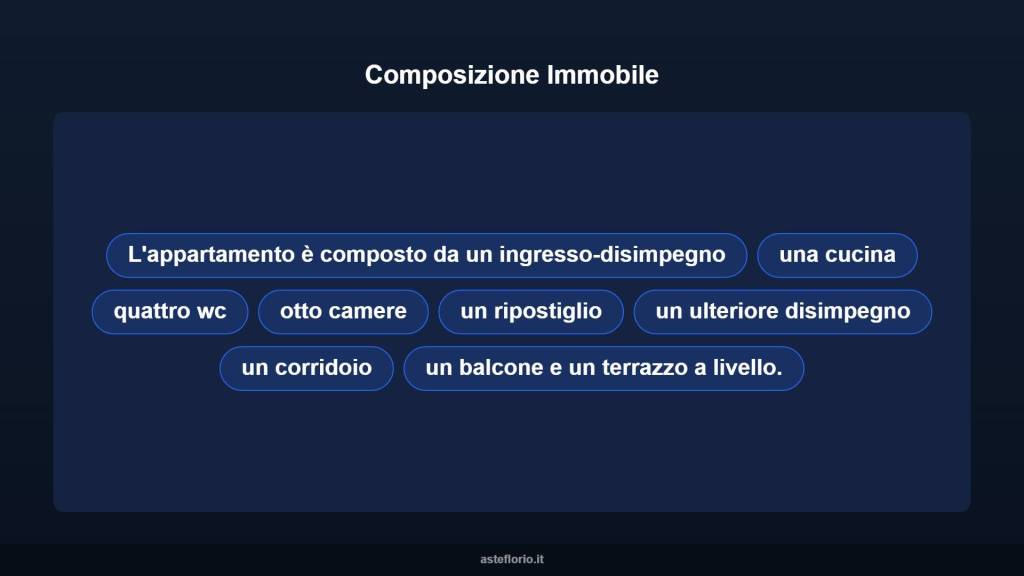 Composizione Immobile

L'appartamento è composto da un ingresso-disimpegno

una cucina

quattro wc

otto camere

un ripostiglio

un ulteriore disimpegno

un corridoio

un balcone e un terrazzo a livello.

asteflorio.it